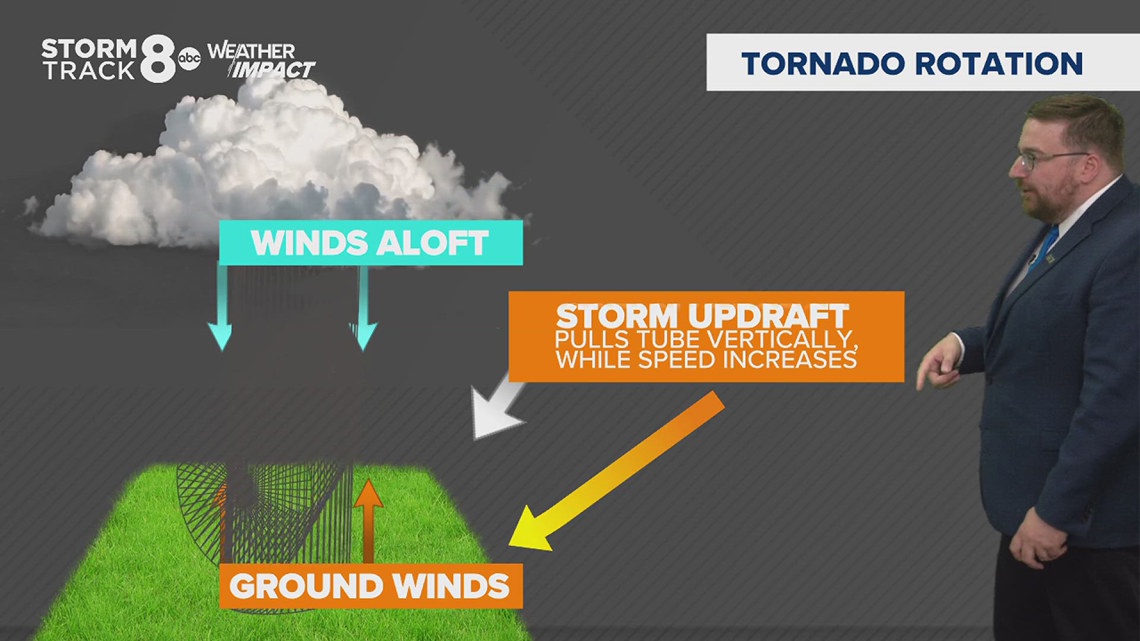 STORM TRACK 8 abc WEATHER IMPACT

TORNADO ROTATION

WINDS ALOFT

STORM UPDRAFT
PULLS TUBE VERTICALLY, WHILE SPEED INCREASES

GROUND WINDS